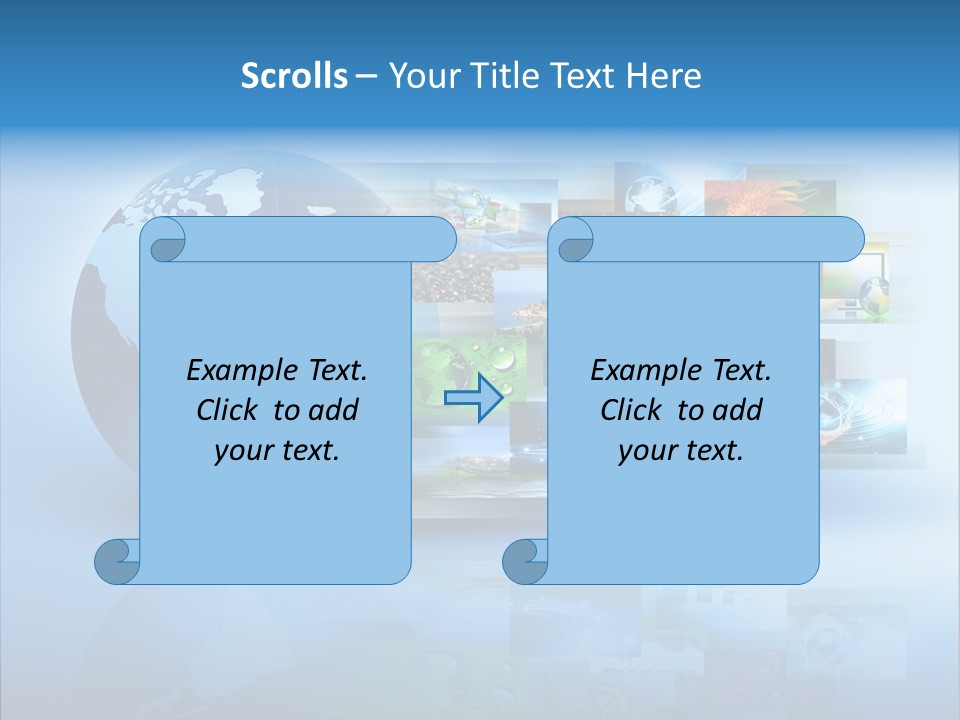 Scrolls – Your Title Text Here

Example Text. Click to add your text.

Example Text. Click to add your text.